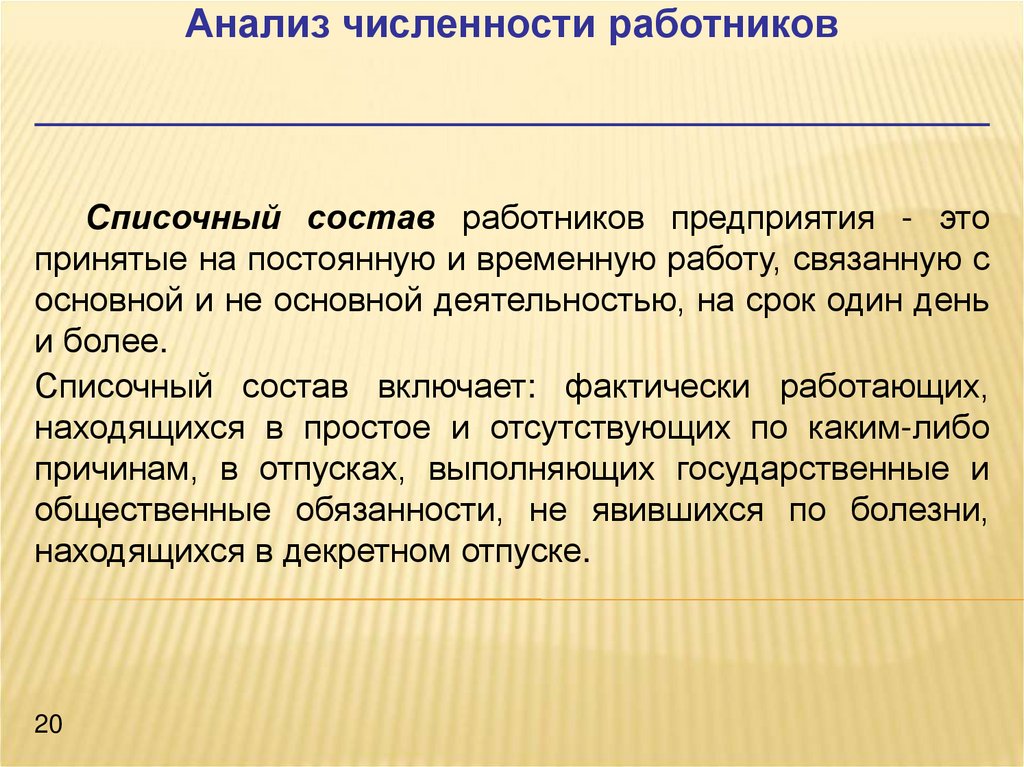 Анализ численности работников

Списочный состав работников предприятия - это принятые на постоянную и временную работу, связанную с основной и не основной деятельностью, на срок один день и более.

Списочный состав включает: фактически работающих, находящихся в простое и отсутствующих по каким-либо причинам, в отпусках, выполняющих государственные и общественные обязанности, не явившихся по болезни, находящихся в декретном отпуске.

20